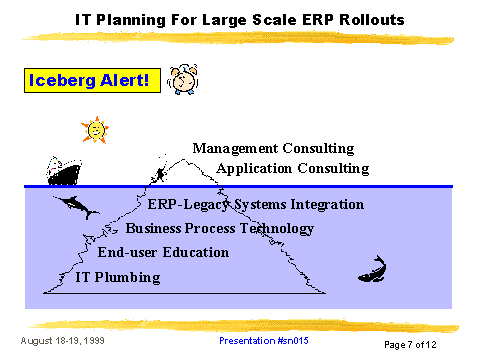 IT Planning For Large Scale ERP Rollouts

Iceberg Alert!

Management Consulting

Application Consulting

ERP-Legacy Systems Integration

Business Process Technology

End-user Education

IT Plumbing

August 18-19, 1999

Presentation #sn015

Page 7 of 12